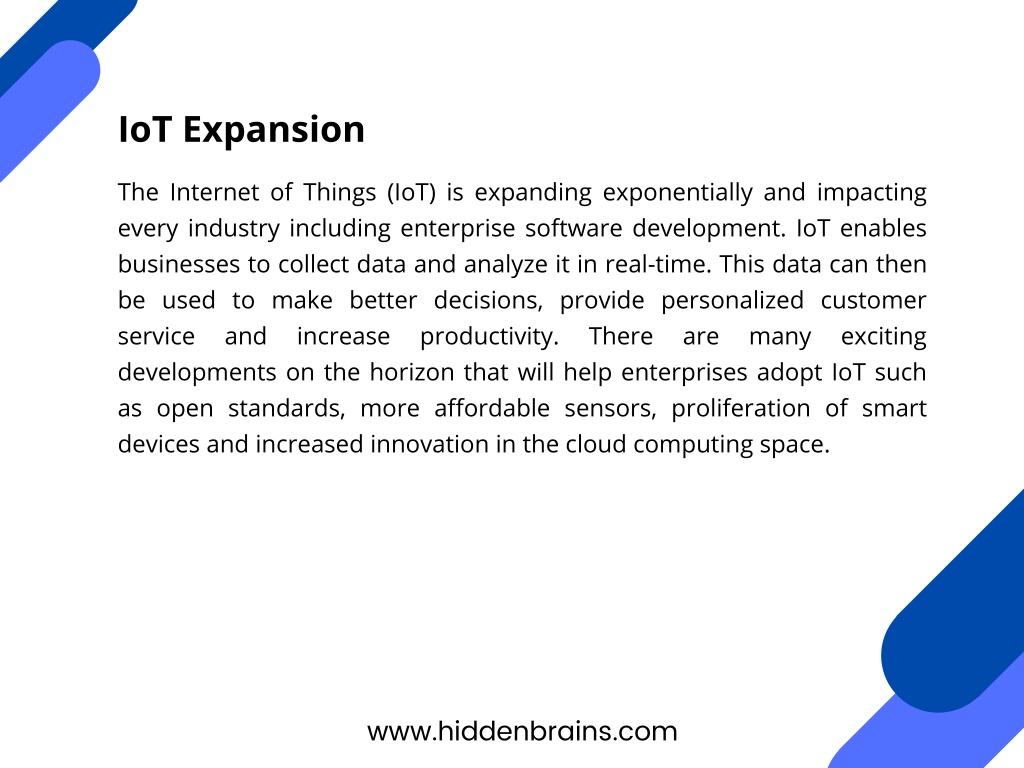 IoT Expansion

The Internet of Things (IoT) is expanding exponentially and impacting every industry including enterprise software development. IoT enables businesses to collect data and analyze it in real-time. This data can then be used to make better decisions, provide personalized customer service and increase productivity. There are many exciting developments on the horizon that will help enterprises adopt IoT such as open standards, more affordable sensors, proliferation of smart devices and increased innovation in the cloud computing space.

www.hiddenbrains.com